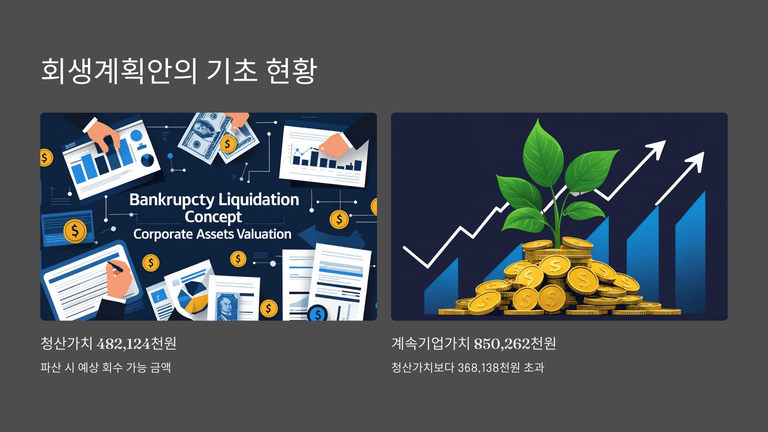 회생계획안의 기초 현황

Bankrupcty Liquidation Concept
Corporate Assets Valuation

청산가치 482,124천원

파산 시 예상 회수 가능 금액

계속기업가치 850,262천원

청산가치보다 368,138천원 초과